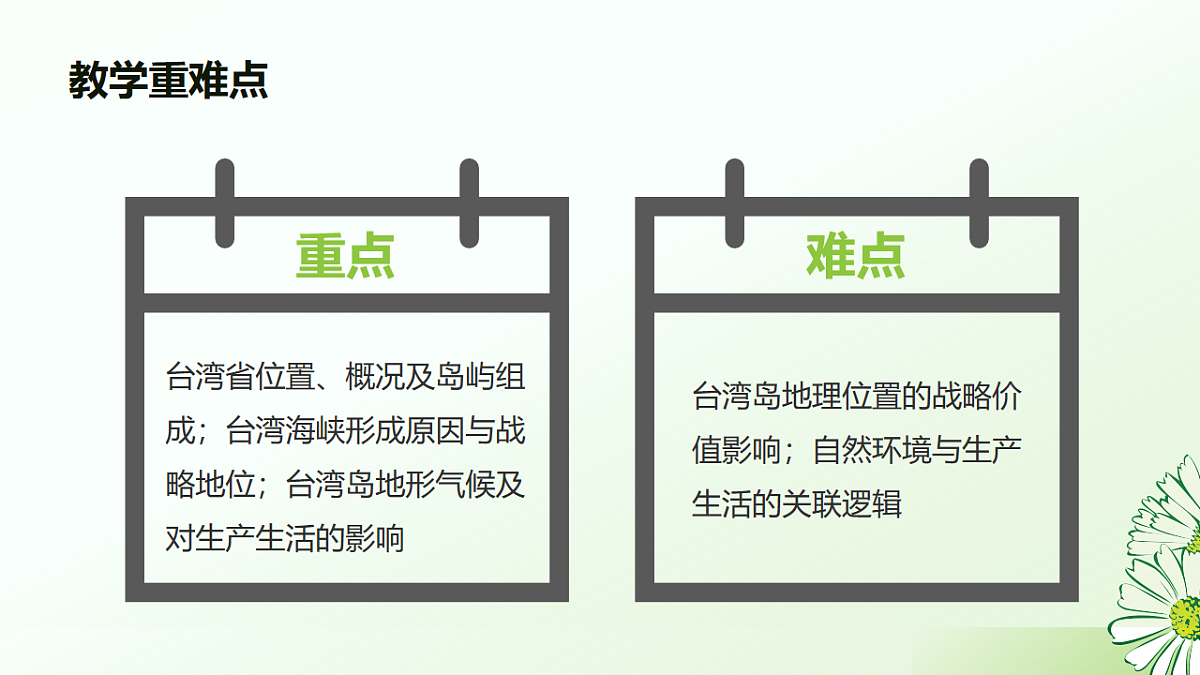 教学重难点

重点

台湾省位置、概况及岛屿组成；台湾海峡形成原因与战略地位；台湾岛地形气候及对生产生活的影响

难点

台湾岛地理位置的战略价值影响；自然环境与生产生活的关联逻辑